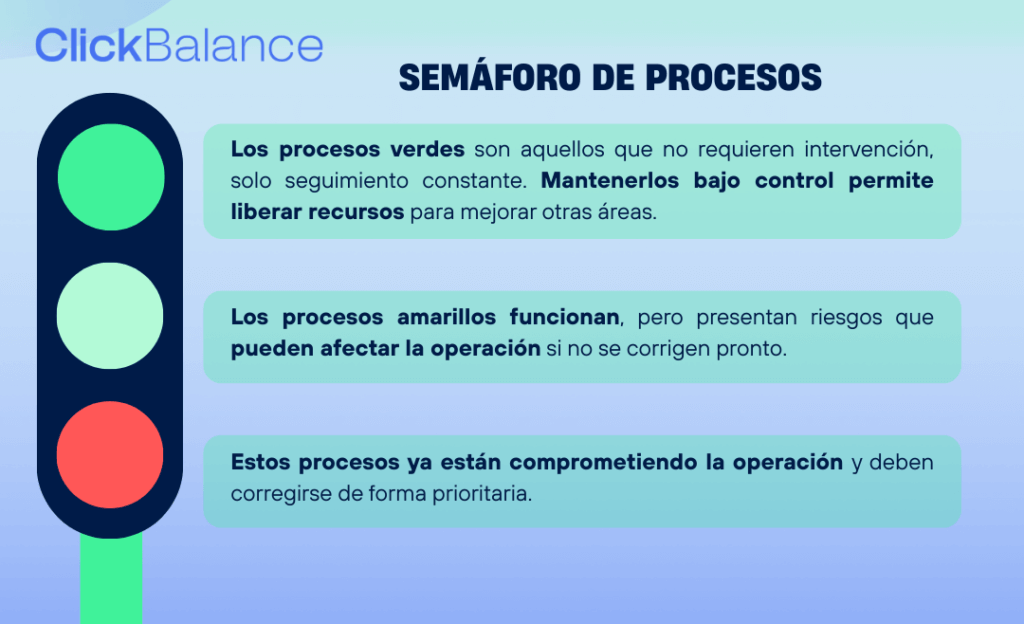 ClickBalance

SEMÁFORO DE PROCESOS

Los procesos verdes son aquellos que no requieren intervención, solo seguimiento constante. Mantenerlos bajo control permite liberar recursos para mejorar otras áreas.

Los procesos amarillos funcionan, pero presentan riesgos que pueden afectar la operación si no se corrigen pronto.

Estos procesos ya están comprometiendo la operación y deben corregirse de forma prioritaria.